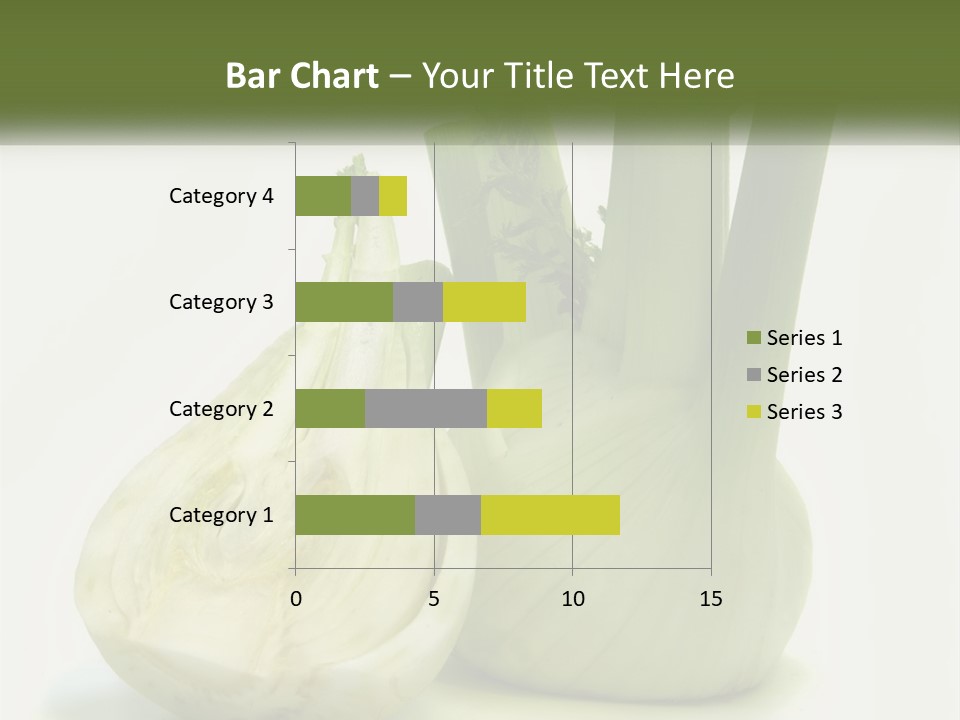 Bar Chart – Your Title Text Here

Category 4
Category 3
Category 2
Category 1

0
5
10
15

Series 1
Series 2
Series 3